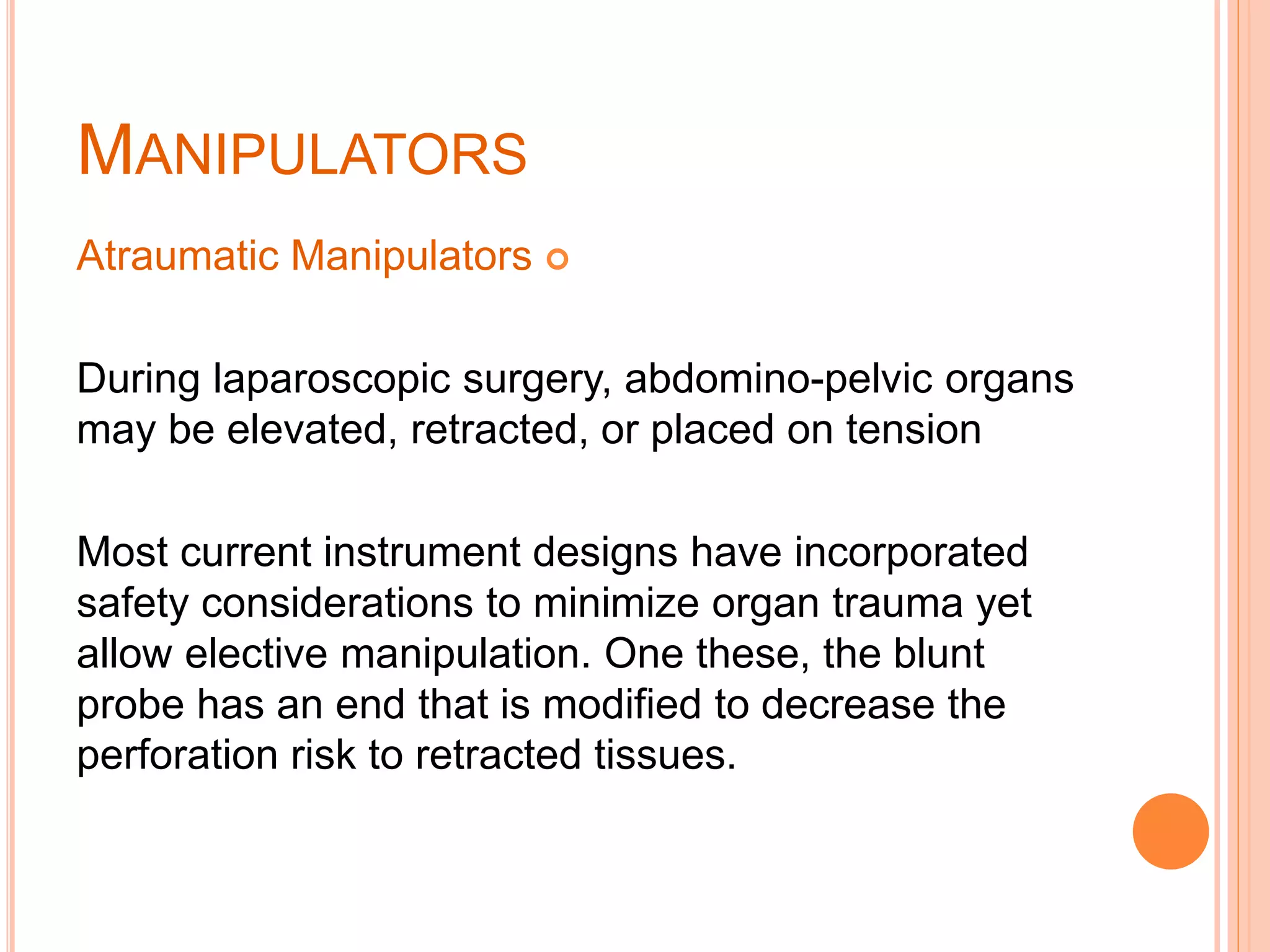 MANIPULATORS

Atraumatic Manipulators

During laparoscopic surgery, abdomino-pelvic organs may be elevated, retracted, or placed on tension

Most current instrument designs have incorporated safety considerations to minimize organ trauma yet allow elective manipulation. One these, the blunt probe has an end that is modified to decrease the perforation risk to retracted tissues.